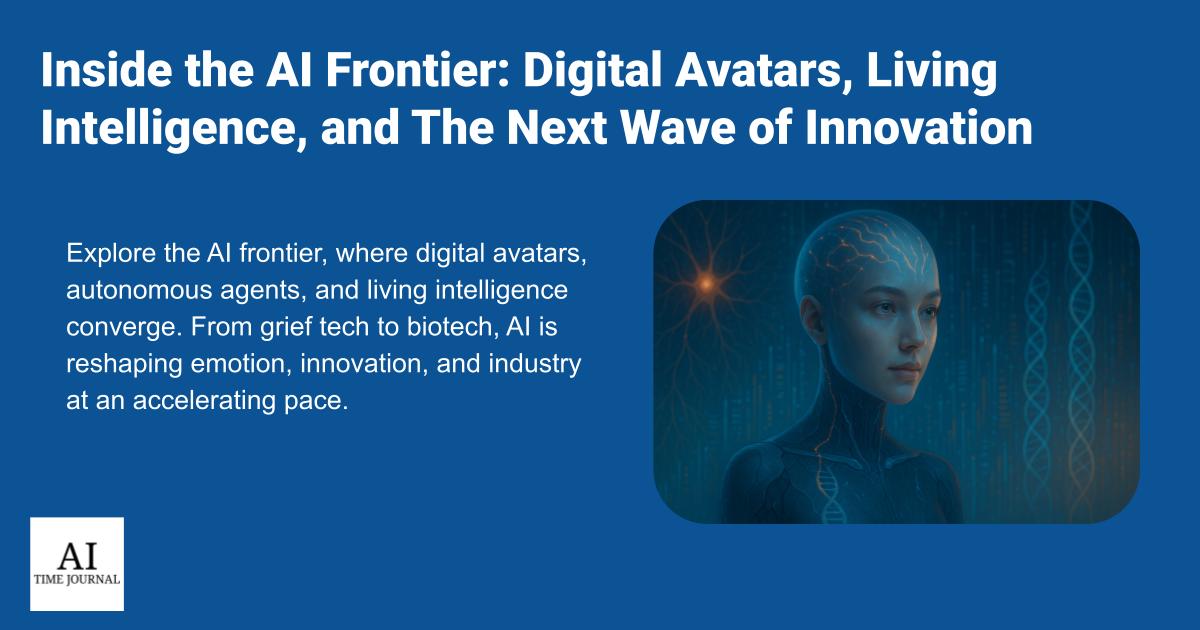 Inside the AI Frontier: Digital Avatars, Living Intelligence, and The Next Wave of Innovation

Explore the AI frontier, where digital avatars, autonomous agents, and living intelligence converge. From grief tech to biotech, AI is reshaping emotion, innovation, and industry at an accelerating pace.

AI
TIME JOURNAL